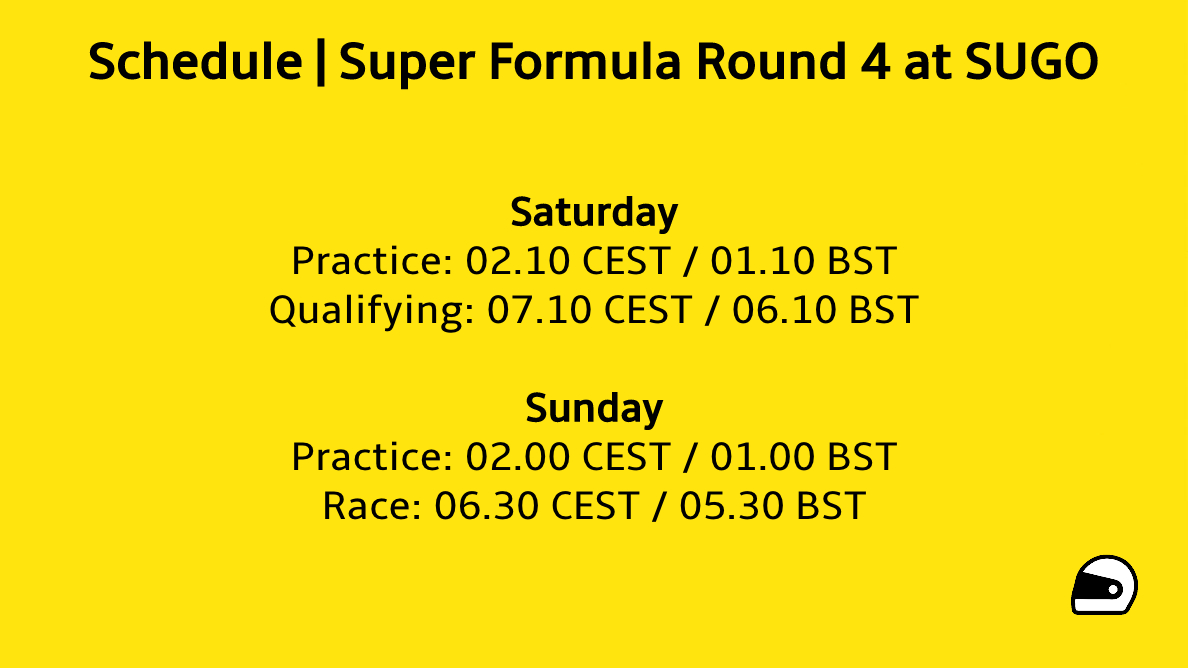 Schedule | Super Formula Round 4 at SUGO

Saturday
Practice: 02.10 CEST / 01.10 BST
Qualifying: 07.10 CEST / 06.10 BST

Sunday
Practice: 02.00 CEST / 01.00 BST
Race: 06.30 CEST / 05.30 BST